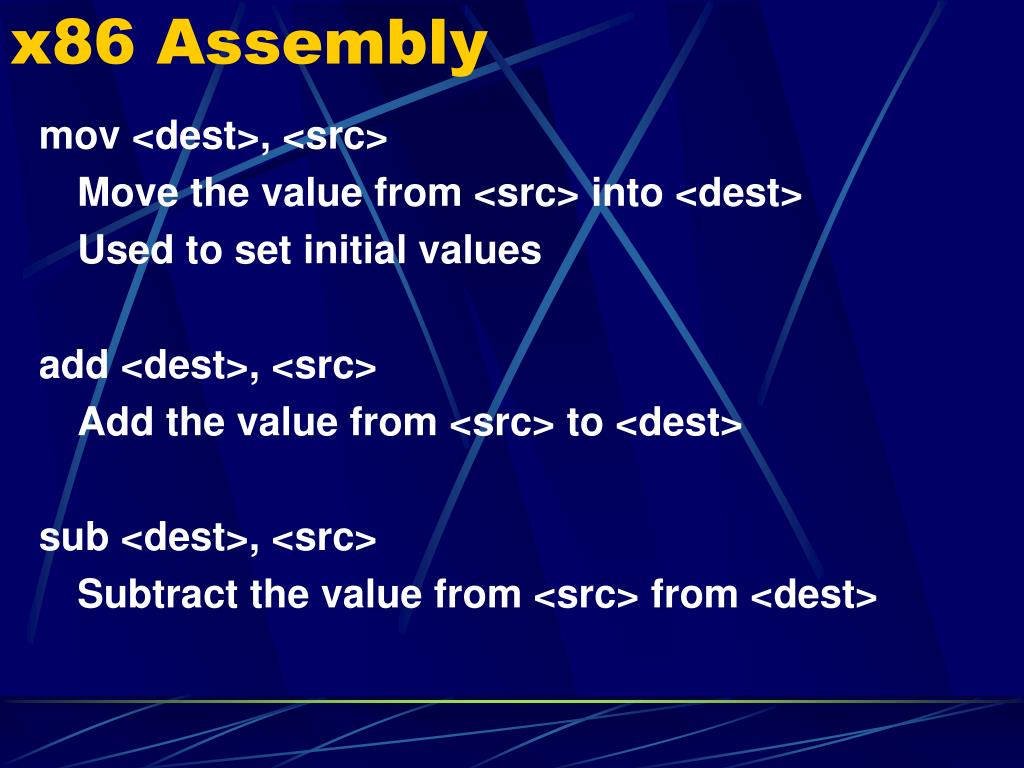 x86 Assembly

mov <dest>, <src>

Move the value from <src> into <dest>

Used to set initial values

add <dest>, <src>

Add the value from <src> to <dest>

sub <dest>, <src>

Subtract the value from <src> from <dest>